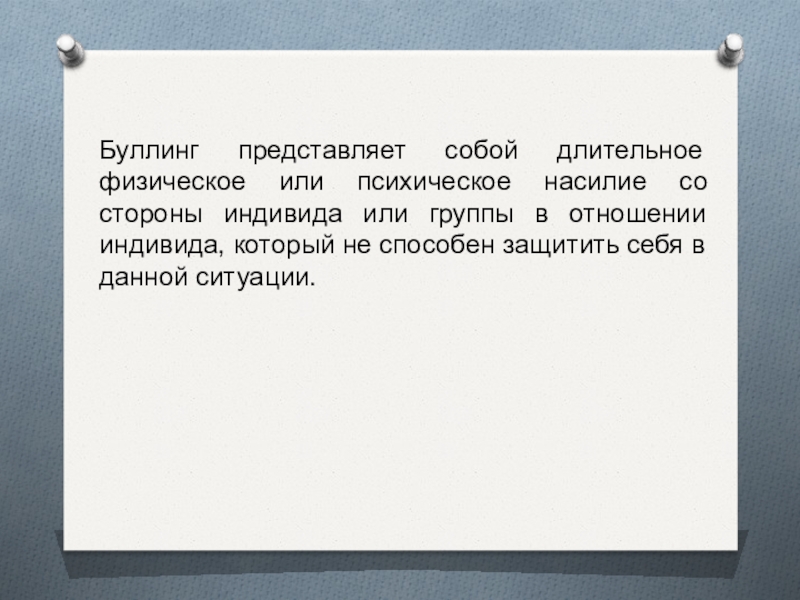 Буллинг представляет собой длительное физическое или психическое насилие со стороны индивида или группы в отношении индивида, который не способен защитить себя в данной ситуации.